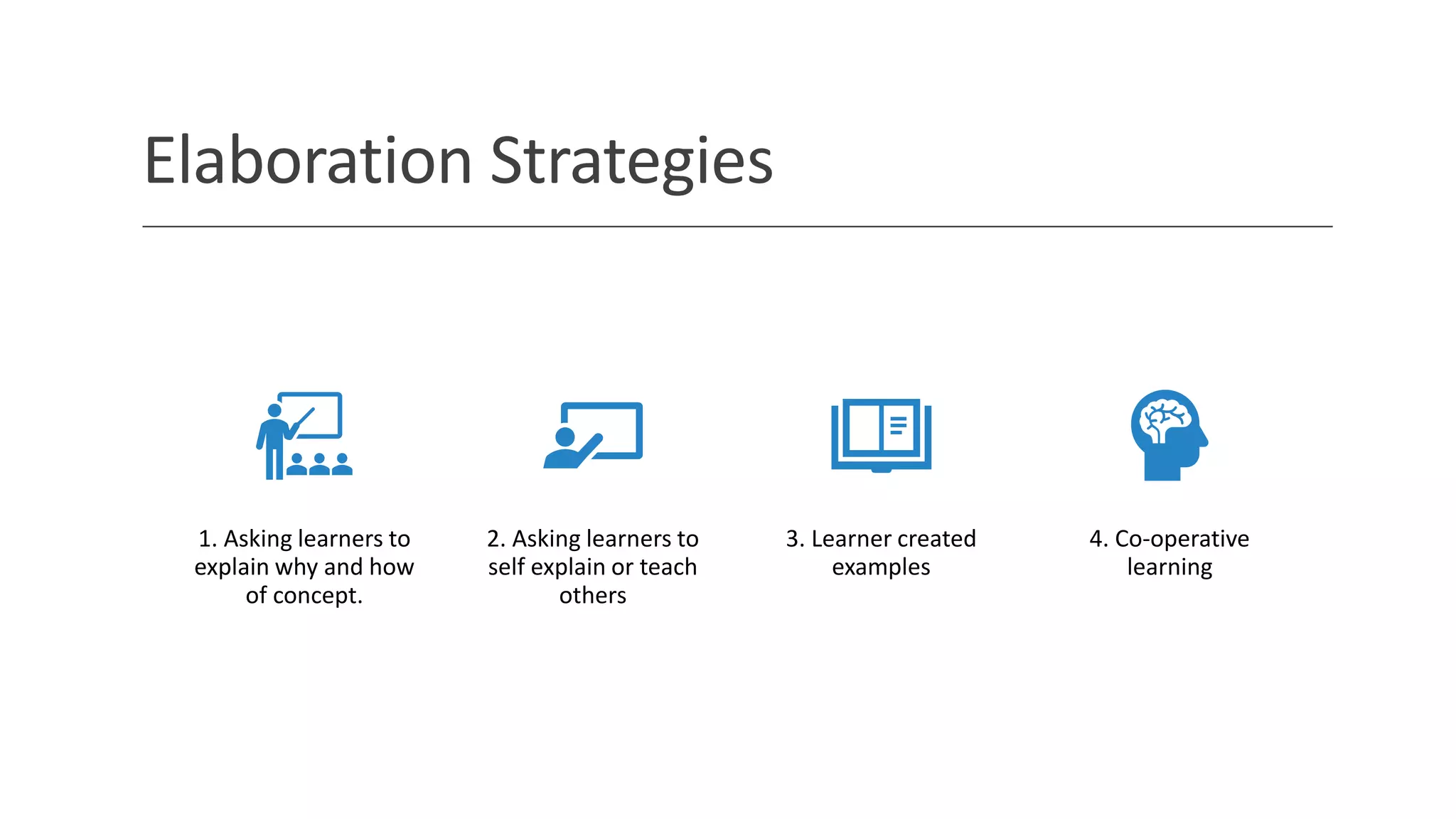 Elaboration Strategies

1. Asking learners to explain why and how of concept.

2. Asking learners to self explain or teach others

3. Learner created examples

4. Co-operative learning